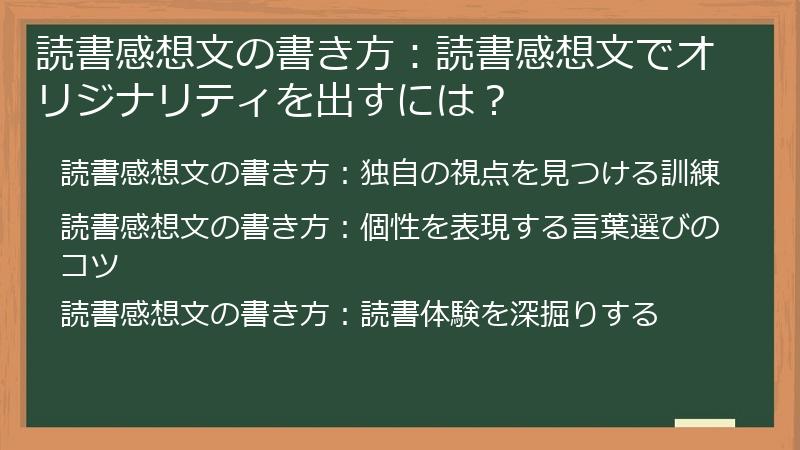 読書感想文の書き方：読書感想文でオリジナリティを出すには？

読書感想文の書き方：独自の視点を見つける訓練

読書感想文の書き方：個性を表現する言葉選びのコツ

読書感想文の書き方：読書体験を深掘りする